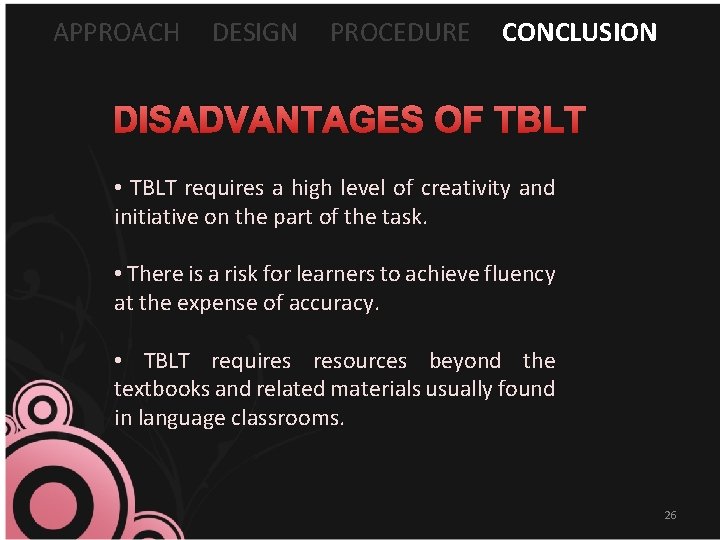 APPROACH DESIGN PROCEDURE CONCLUSION

DISADVANTAGES OF TBLT

• TBLT requires a high level of creativity and initiative on the part of the task.

• There is a risk for learners to achieve fluency at the expense of accuracy.

• TBLT requires resources beyond the textbooks and related materials usually found in language classrooms.

26